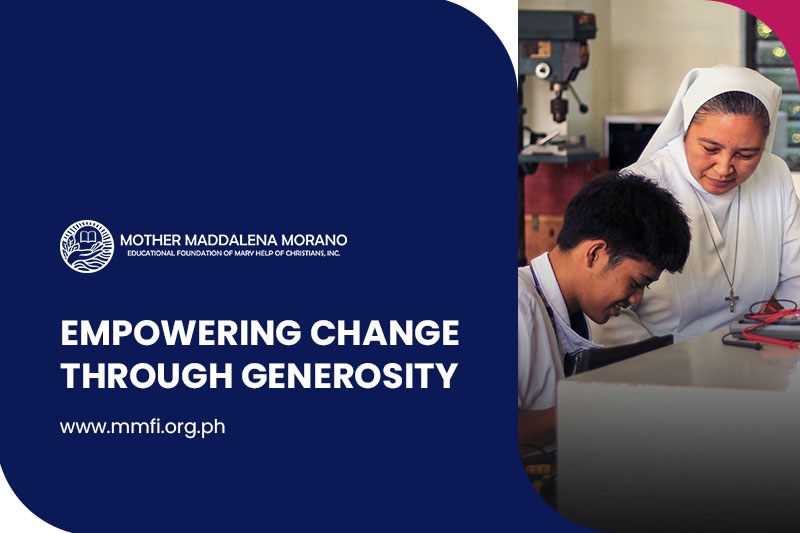 MOTHER MADDALENA MORANO
EDUCATIONAL FOUNDATION OF MARY HELP OF CHRISTIANS, INC.

EMPOWERING CHANGE THROUGH GENEROSITY

www.mmfi.org.ph